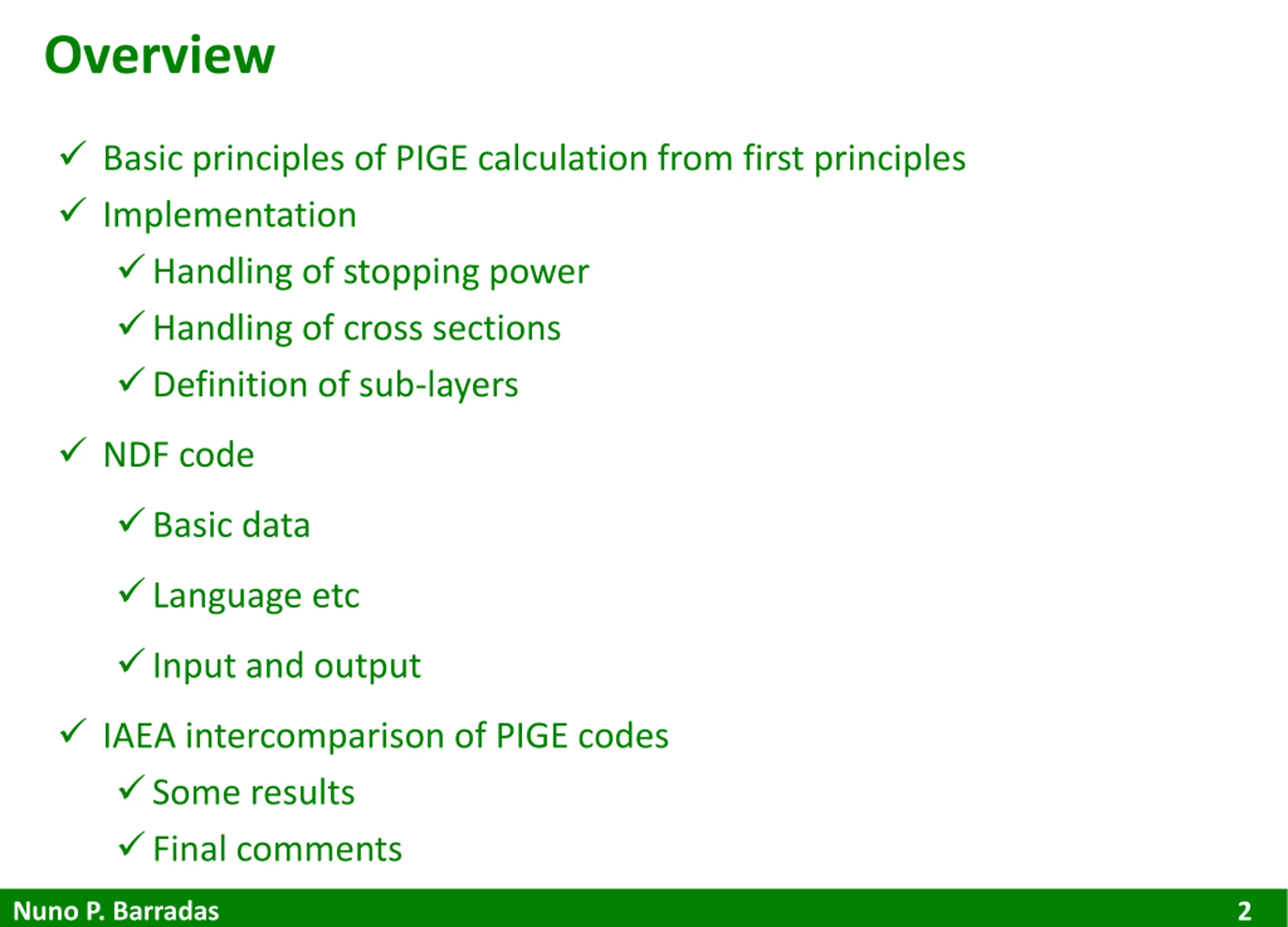 Overview

✓ Basic principles of PIGE calculation from first principles

✓ Implementation

✓ Handling of stopping power

✓ Handling of cross sections

✓ Definition of sub-layers

✓ NDF code

✓ Basic data

✓ Language etc

✓ Input and output

✓ IAEA intercomparison of PIGE codes

✓ Some results

✓ Final comments

Nuno P. Barradas 2